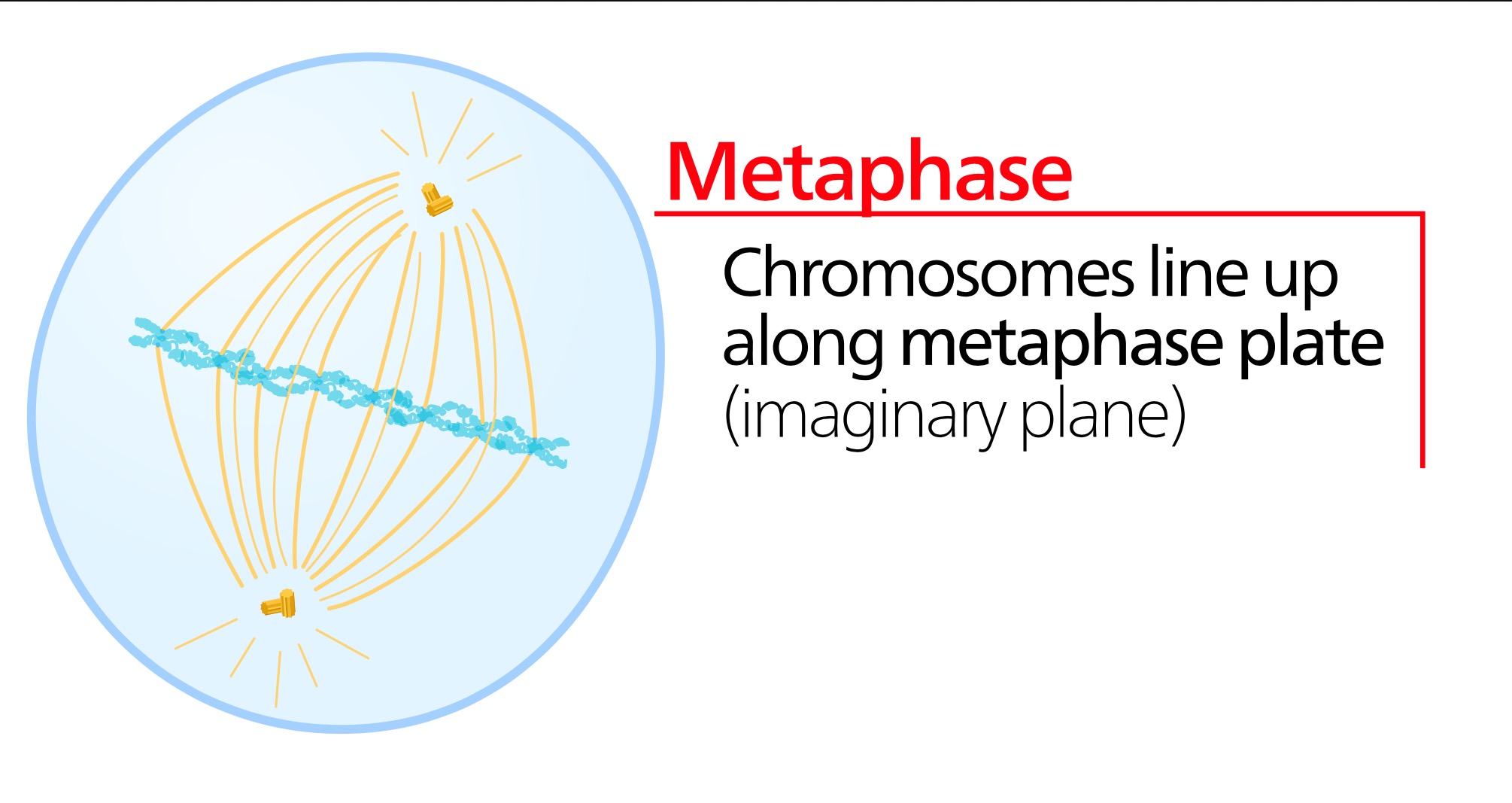 Metaphase

Chromosomes line up along metaphase plate (imaginary plane)